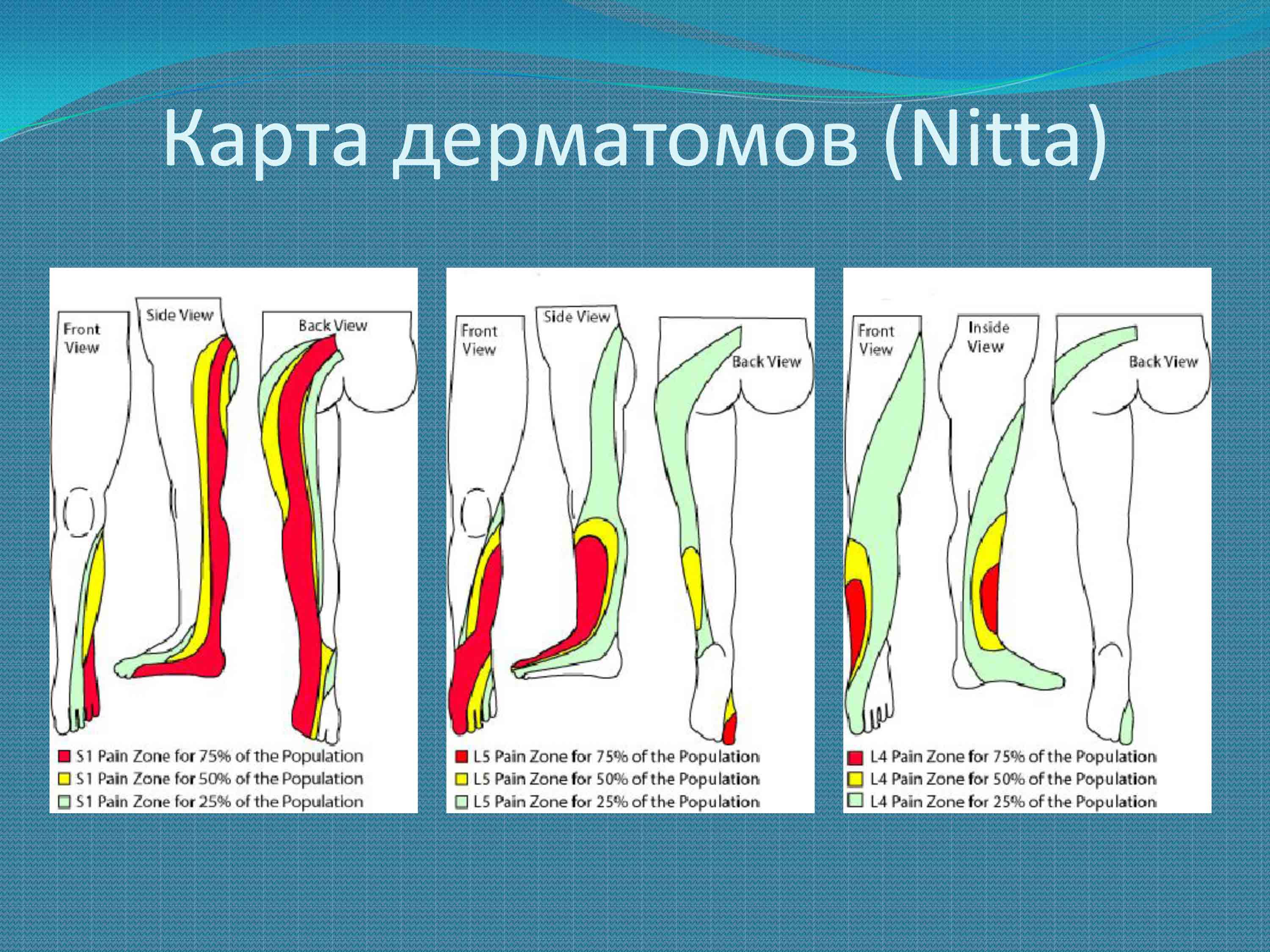 Карта дерматомов (Nitta)

Front View

Side View

Back View

S1 Pain Zone for 75% of the Population
S1 Pain Zone for 50% of the Population
S1 Pain Zone for 25% of the Population

Front View

Side View

Back View

L5 Pain Zone for 75% of the Population
L5 Pain Zone for 50% of the Population
L5 Pain Zone for 25% of the Population

Front View

Inside View

Back View

L4 Pain Zone for 75% of the Population
L4 Pain Zone for 50% of the Population
L4 Pain Zone for 25% of the Population